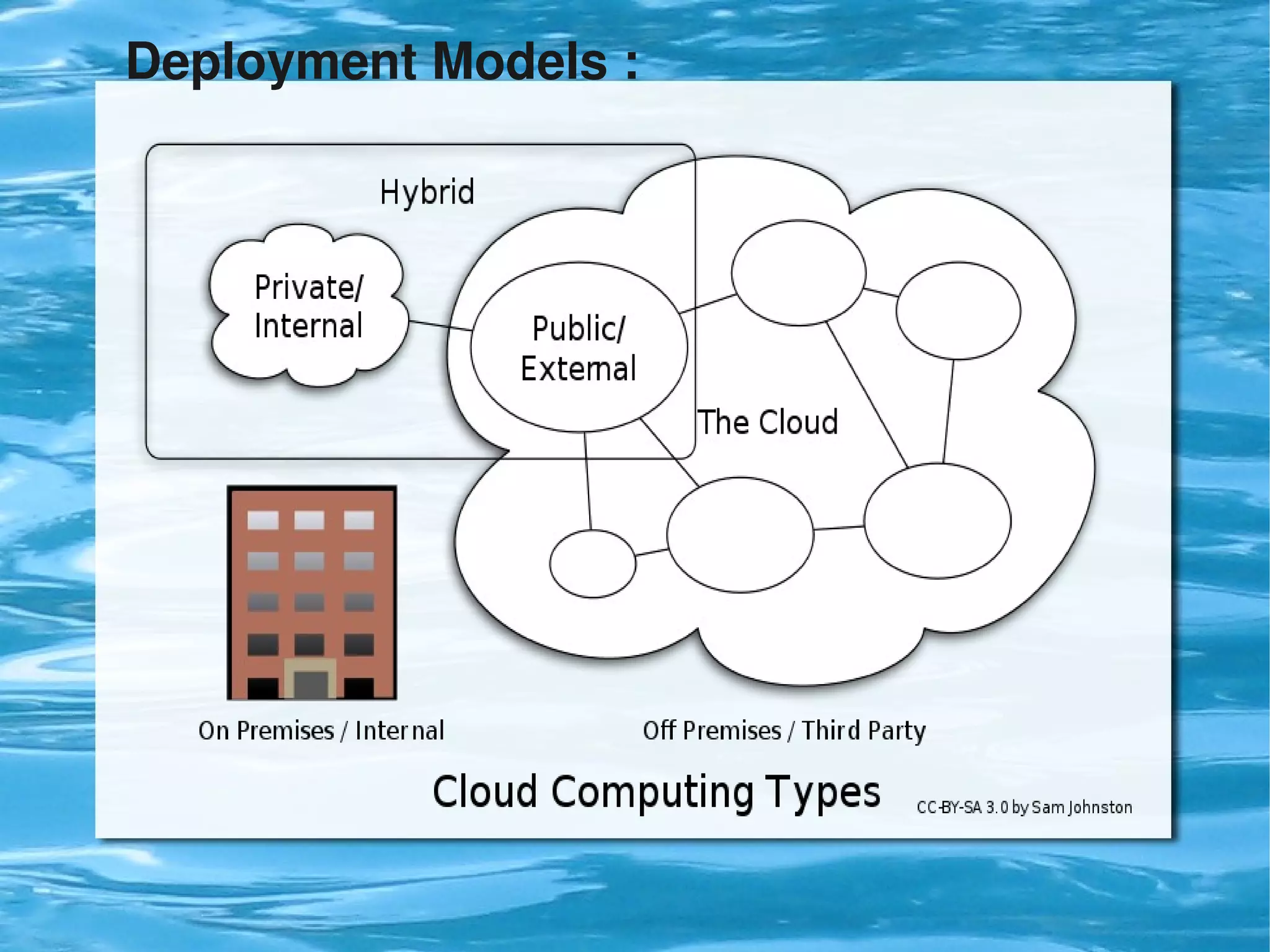 Deployment Models :

Hybrid

Private/ Internal

Public/ External

The Cloud

On Premises / Internal

Off Premises / Third Party

Cloud Computing Types

CC-BY-SA 3.0 by Sam Johnston